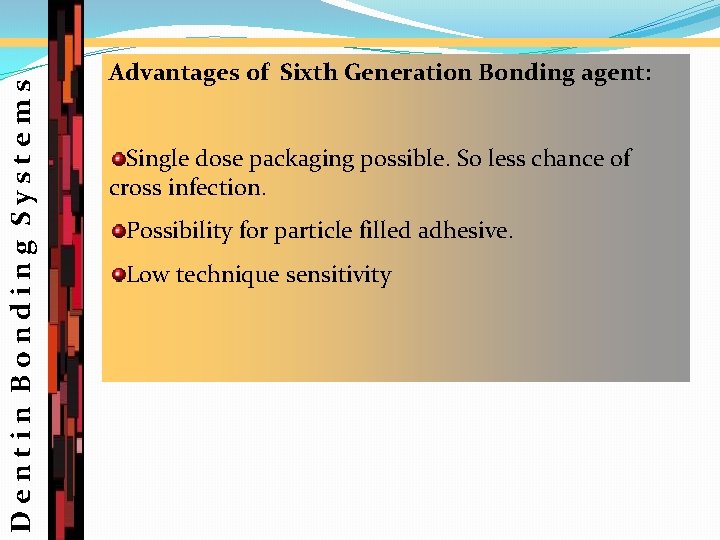 Dentin Bonding Systems

Advantages of Sixth Generation Bonding agent:

Single dose packaging possible. So less chance of cross infection.

Possibility for particle filled adhesive.

Low technique sensitivity